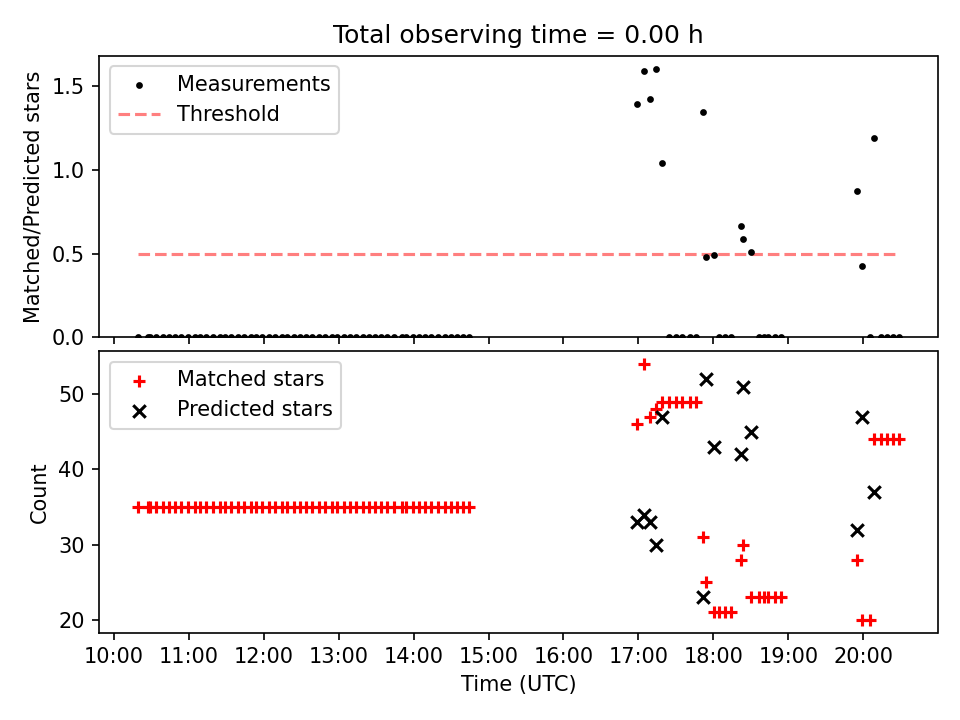 Total observing time = 0.00 h

Measurements
Threshold

Matched/Predicted stars

1.5
1.0
0.5
0.0

Matched stars
Predicted stars

Count

50
40
30
20

10:00 11:00 12:00 13:00 14:00 15:00 16:00 17:00 18:00 19:00 20:00

Time (UTC)